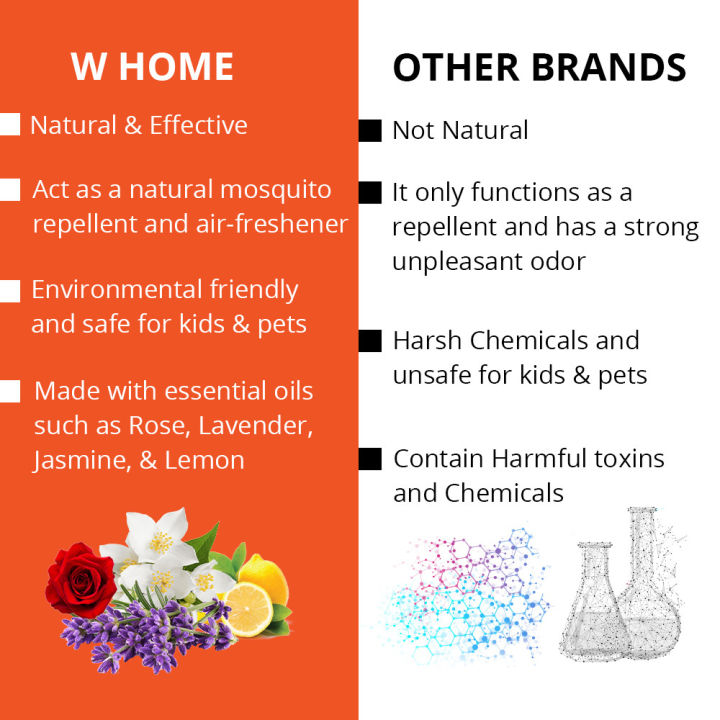 W HOME

Natural & Effective

Act as a natural mosquito repellent and air-freshener

Environmental friendly and safe for kids & pets

Made with essential oils such as Rose, Lavender, Jasmine, & Lemon

OTHER BRANDS

Not Natural

It only functions as a repellent and has a strong unpleasant odor

Harsh Chemicals and unsafe for kids & pets

Contain Harmful toxins and Chemicals